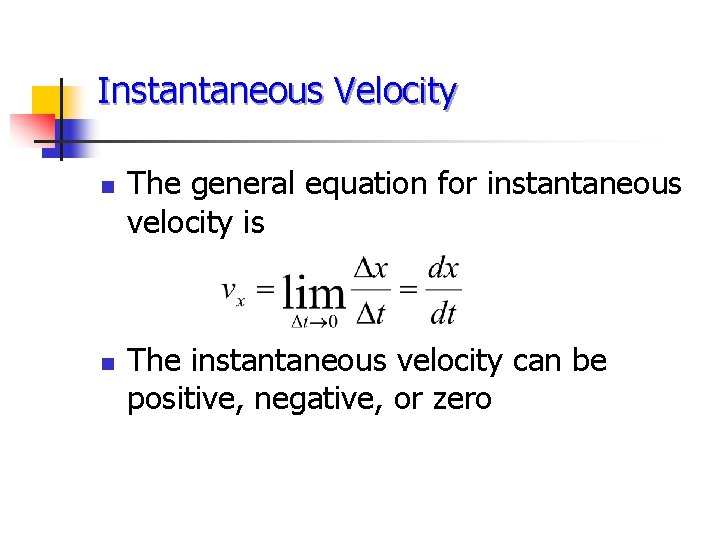 Instantaneous Velocity

The general equation for instantaneous velocity is

$v_x = \lim_{\Delta t \to 0} \frac{\Delta x}{\Delta t} = \frac{dx}{dt}$

The instantaneous velocity can be positive, negative, or zero